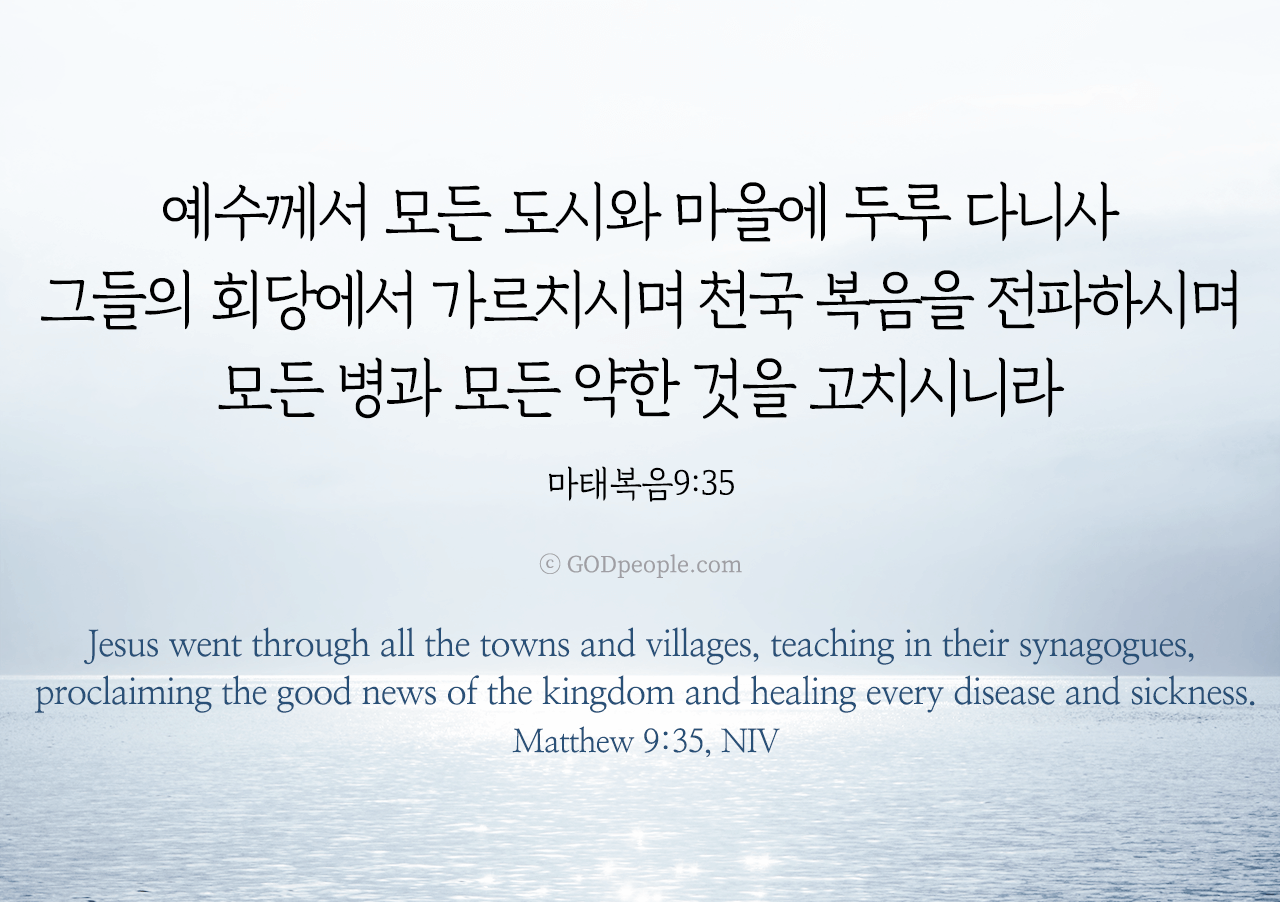 예수께서 모든 도시와 마을에 두루 다니사 그들의 회당에서 가르치시며 천국 복음을 전파하시며 모든 병과 모든 약한 것을 고치시니라

마태복음9:35

© GODpeople.com

Jesus went through all the towns and villages, teaching in their synagogues, proclaiming the good news of the kingdom and healing every disease and sickness.
Matthew 9:35, NIV